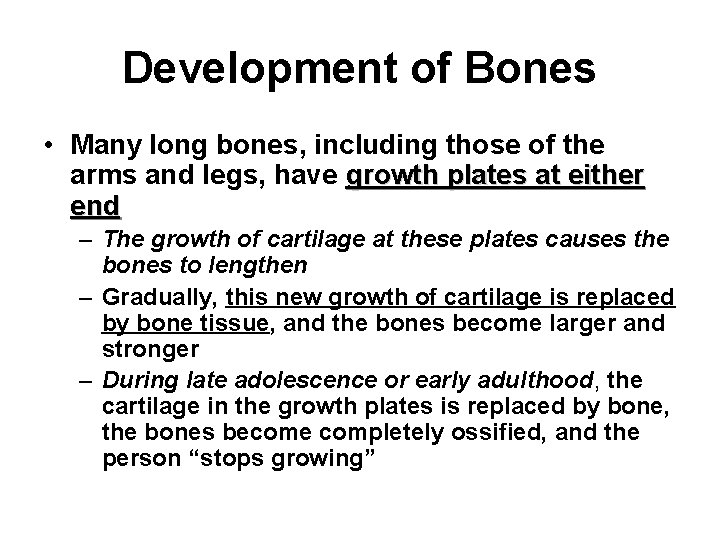 Development of Bones

• Many long bones, including those of the arms and legs, have growth plates at either end

– The growth of cartilage at these plates causes the bones to lengthen

– Gradually, this new growth of cartilage is replaced by bone tissue, and the bones become larger and stronger

– During late adolescence or early adulthood, the cartilage in the growth plates is replaced by bone, the bones become completely ossified, and the person “stops growing”